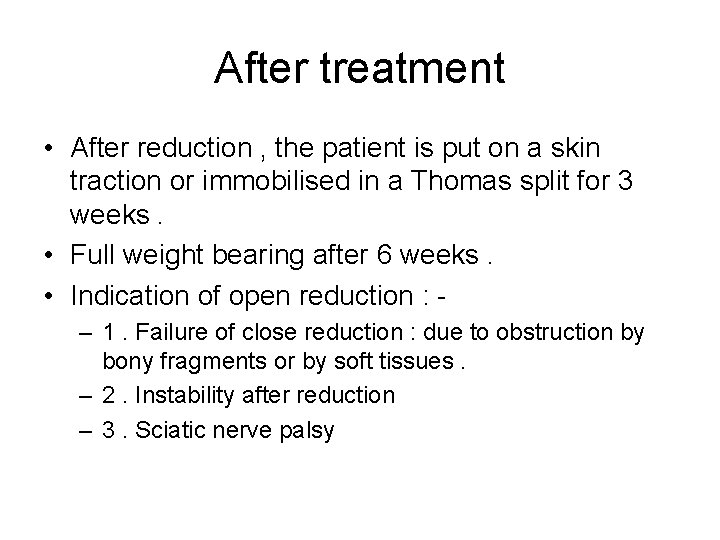 After treatment

• After reduction , the patient is put on a skin traction or immobilised in a Thomas split for 3 weeks .
• Full weight bearing after 6 weeks .
• Indication of open reduction : -
– 1 . Failure of close reduction : due to obstruction by bony fragments or by soft tissues .
– 2 . Instability after reduction
– 3 . Sciatic nerve palsy